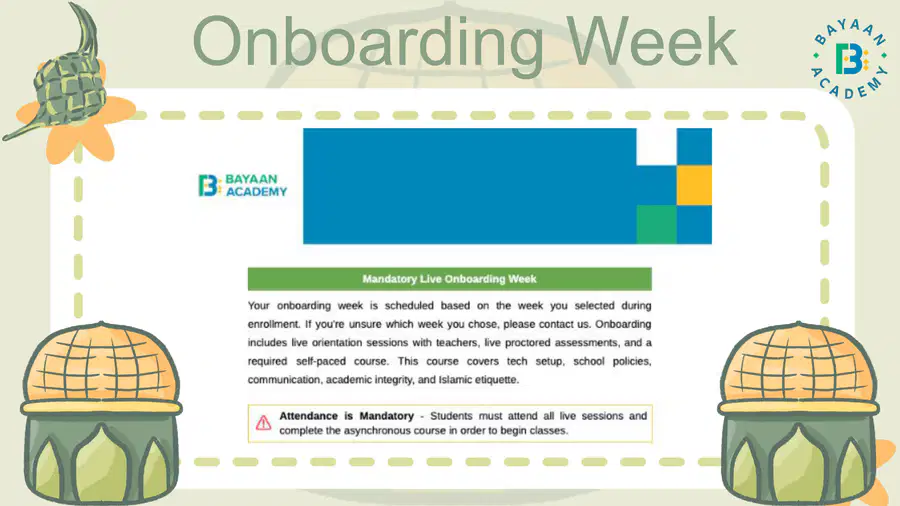 Onboarding Week

BAYAAN ACADEMY

BAYAAN ACADEMY

Mandatory Live Onboarding Week

Your onboarding week is scheduled based on the week you selected during enrollment. If you're unsure which week you chose, please contact us. Onboarding includes live orientation sessions with teachers, live proctored assessments, and a required self-paced course. This course covers tech setup, school policies, communication, academic integrity, and Islamic etiquette.

Attendance is Mandatory - Students must attend all live sessions and complete the asynchronous course in order to begin classes.